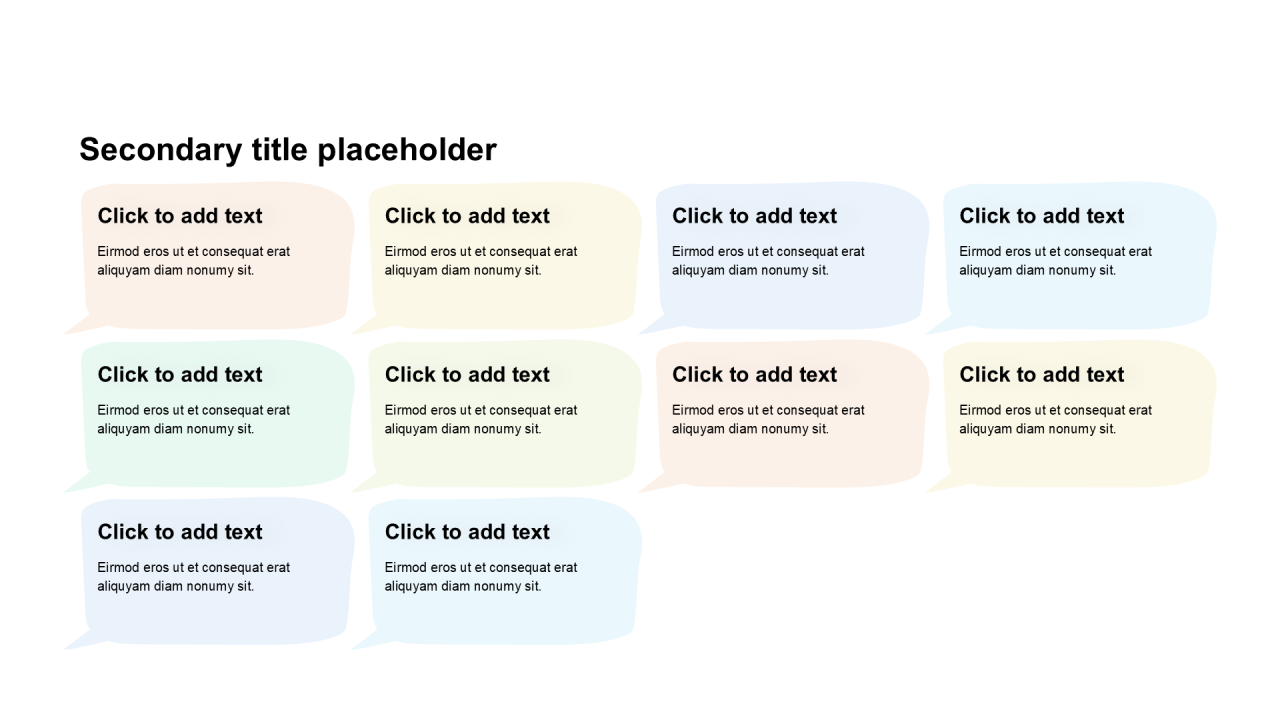 Secondary title placeholder

Click to add text

Eirmod eros ut et consequat erat aliquyam diam nonumy sit.

Click to add text

Eirmod eros ut et consequat erat aliquyam diam nonumy sit.

Click to add text

Eirmod eros ut et consequat erat aliquyam diam nonumy sit.

Click to add text

Eirmod eros ut et consequat erat aliquyam diam nonumy sit.

Click to add text

Eirmod eros ut et consequat erat aliquyam diam nonumy sit.

Click to add text

Eirmod eros ut et consequat erat aliquyam diam nonumy sit.

Click to add text

Eirmod eros ut et consequat erat aliquyam diam nonumy sit.

Click to add text

Eirmod eros ut et consequat erat aliquyam diam nonumy sit.

Click to add text

Eirmod eros ut et consequat erat aliquyam diam nonumy sit.

Click to add text

Eirmod eros ut et consequat erat aliquyam diam nonumy sit.